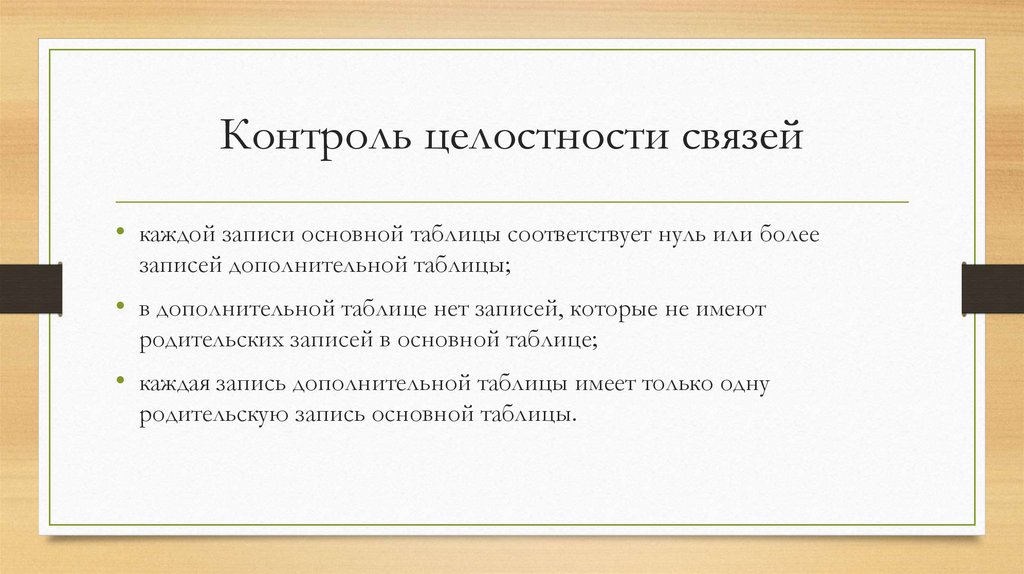 Контроль целостности связей

• каждой записи основной таблицы соответствует нуль или более записей дополнительной таблицы;

• в дополнительной таблице нет записей, которые не имеют родительских записей в основной таблице;

• каждая запись дополнительной таблицы имеет только одну родительскую запись основной таблицы.